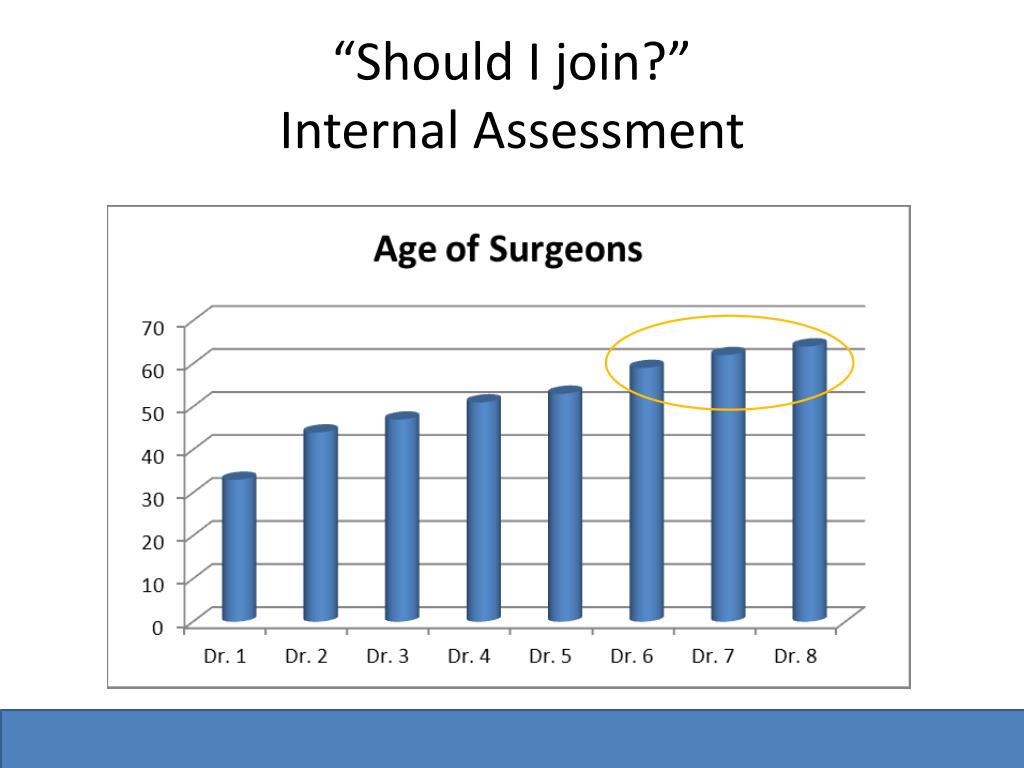 “Should I join?”
Internal Assessment

Age of Surgeons

70
60
50
40
30
20
10
0

Dr. 1 Dr. 2 Dr. 3 Dr. 4 Dr. 5 Dr. 6 Dr. 7 Dr. 8